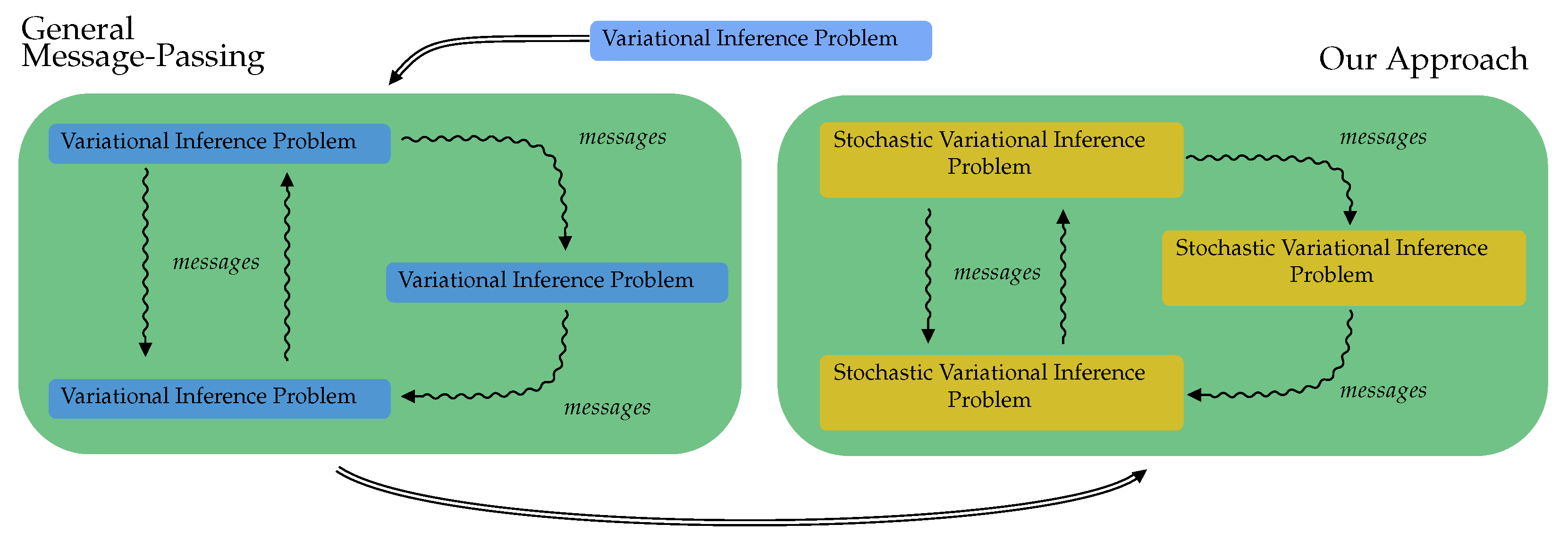 General
Message-Passing

Variational Inference Problem

Our Approach

Variational Inference Problem

messages

messages

Variational Inference Problem

Variational Inference Problem

messages

Stochastic Variational Inference Problem

messages

messages

Stochastic Variational Inference Problem

Stochastic Variational Inference Problem

messages